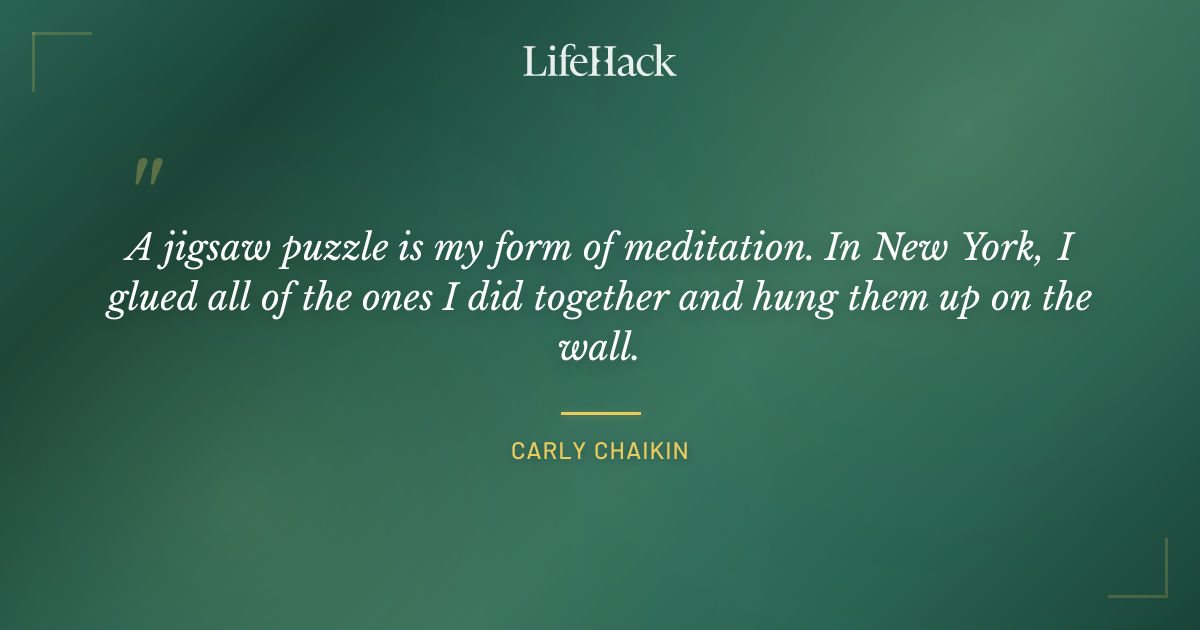 LifeHack

"

A jigsaw puzzle is my form of meditation. In New York, I glued all of the ones I did together and hung them up on the wall.

CARLY CHAIKIN